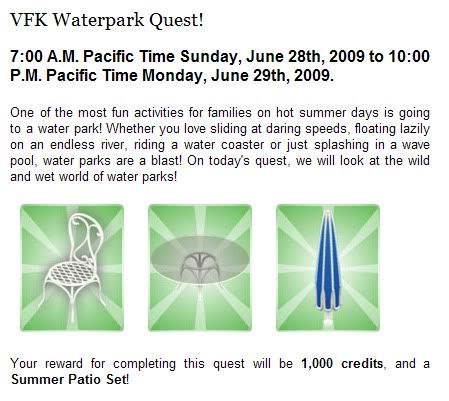 VFK Waterpark Quest!

7:00 A.M. Pacific Time Sunday, June 28th, 2009 to 10:00 P.M. Pacific Time Monday, June 29th, 2009.

One of the most fun activities for families on hot summer days is going to a water park! Whether you love sliding at daring speeds, floating lazily on an endless river, riding a water coaster or just splashing in a wave pool, water parks are a blast! On today's quest, we will look at the wild and wet world of water parks!

Your reward for completing this quest will be 1,000 credits, and a Summer Patio Set!